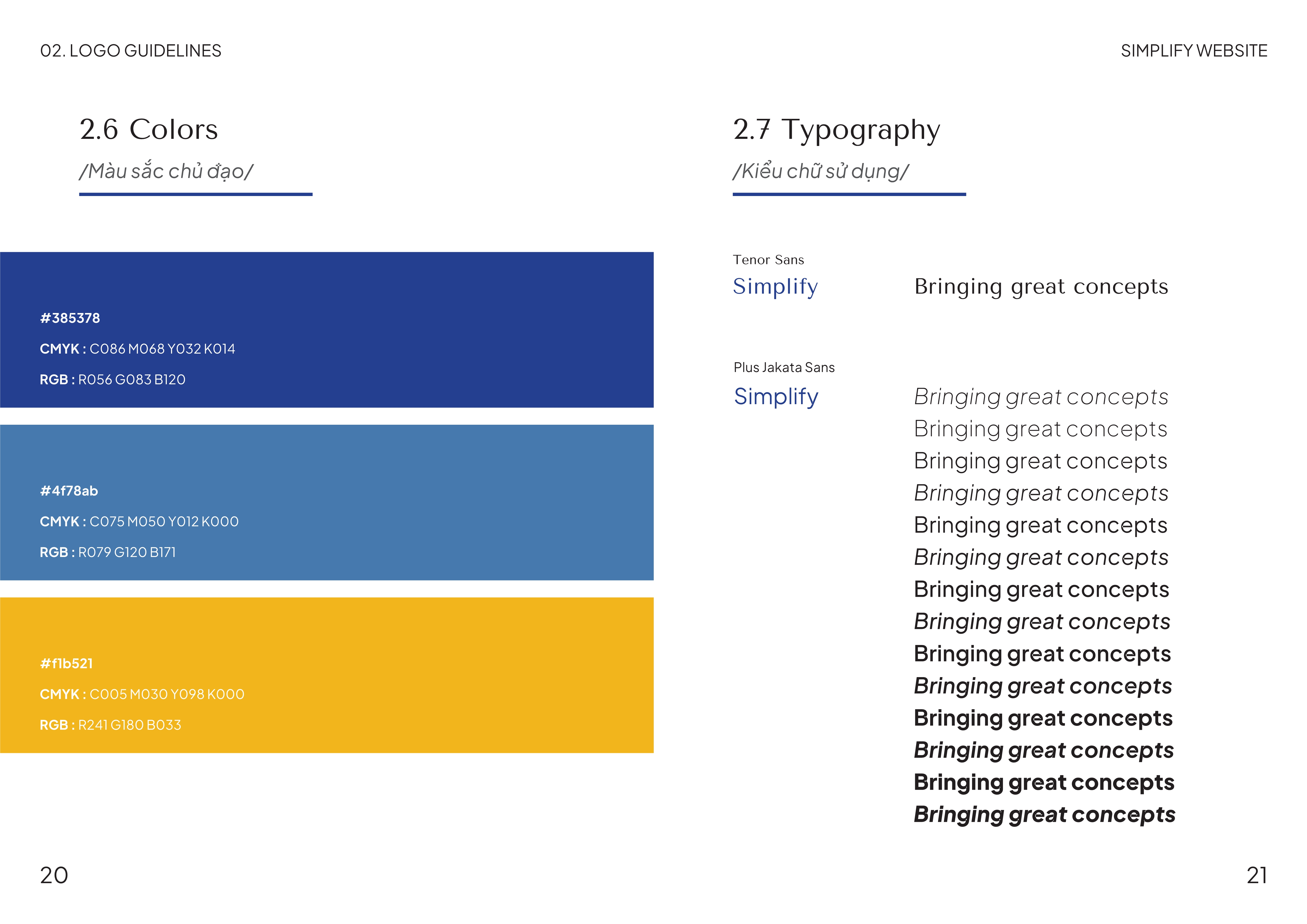 02. LOGO GUIDELINES

2.6 Colors

/Màu sắc chủ đạo/

#385378

CMYK : C086 M068 Y032 K014

RGB : R056 G083 B120

#4f78ab

CMYK : C075 M050 Y012 K000

RGB : R079 G120 B171

#f1b521

CMYK : C005 M030 Y098 K000

RGB : R241 G180 B033

20

SIMPLIFY WEBSITE

2.7 Typography

/Kiểu chữ sử dụng/

Tenor Sans

Simplify

Bringing great concepts

Plus Jakata Sans

Simplify

Bringing great concepts
Bringing great concepts
Bringing great concepts
Bringing great concepts
Bringing great concepts
Bringing great concepts
Bringing great concepts
Bringing great concepts
Bringing great concepts
Bringing great concepts
Bringing great concepts
Bringing great concepts
Bringing great concepts
Bringing great concepts

21